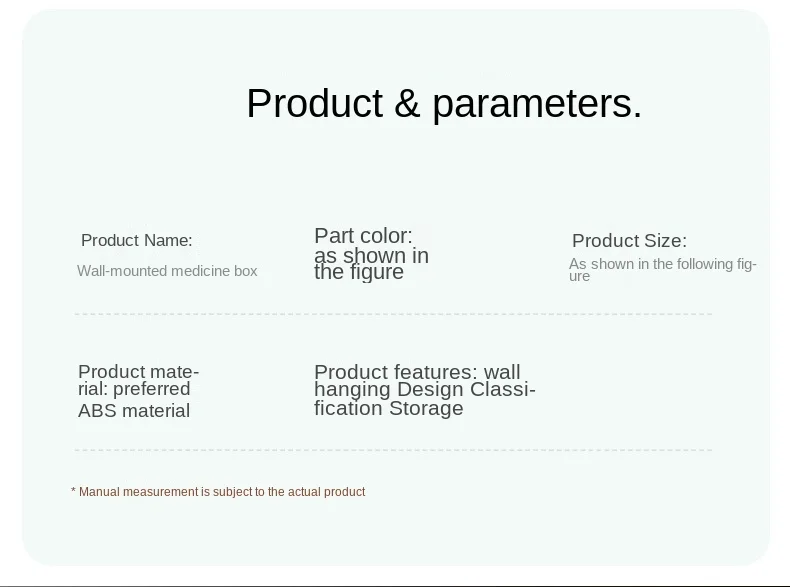 Product & parameters.

Product Name:
Wall-mounted medicine box

Part color: as shown in the figure

Product Size:
As shown in the following figure

Product material: preferred ABS material

Product features: wall hanging Design Classification Storage

* Manual measurement is subject to the actual product